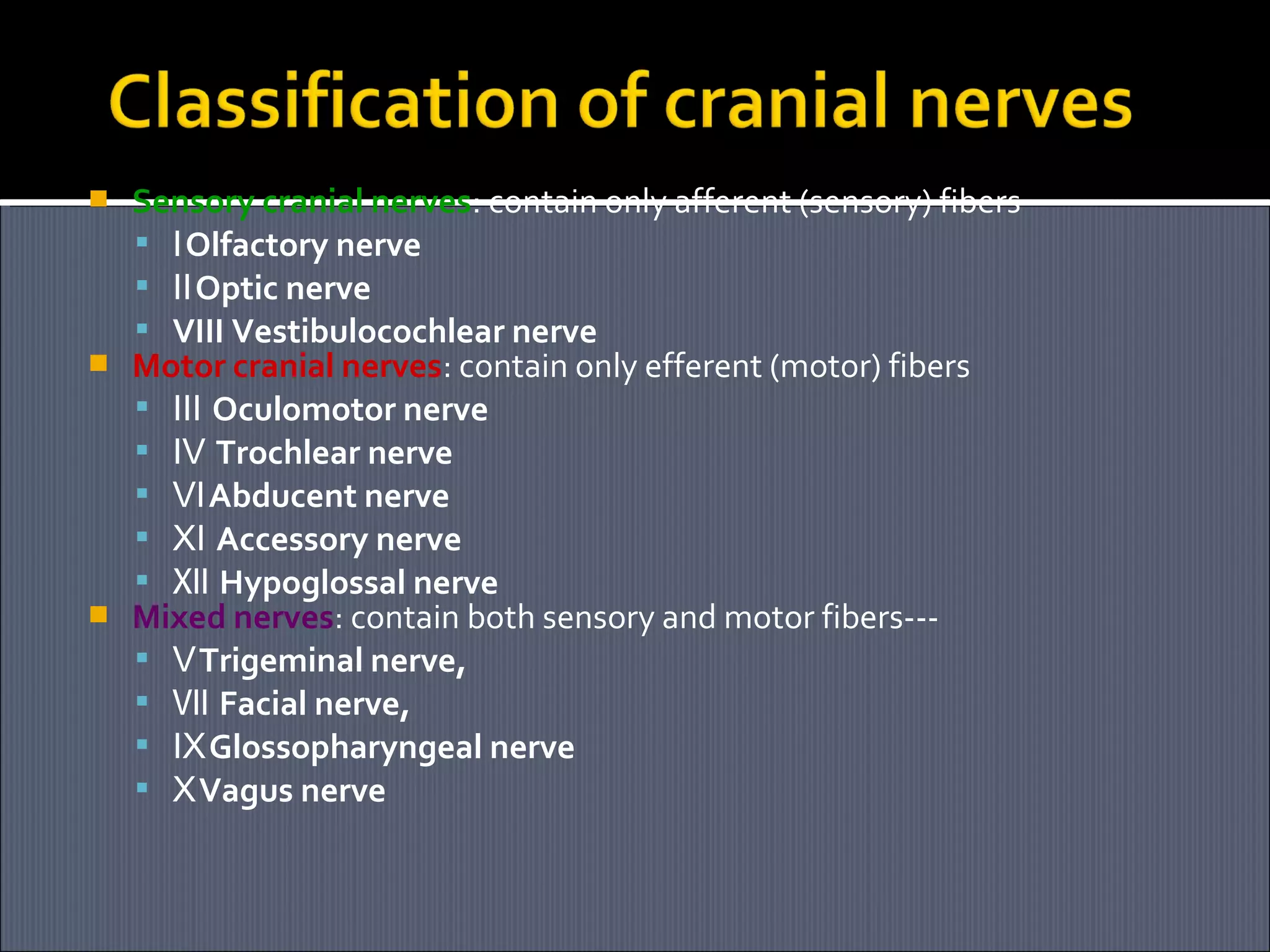 Classification of cranial nerves

Sensory cranial nerves: contain only afferent (sensory) fibers
- I Olfactory nerve
- II Optic nerve
- VIII Vestibulocochlear nerve

Motor cranial nerves: contain only efferent (motor) fibers
- III Oculomotor nerve
- IV Trochlear nerve
- VI Abducent nerve
- XI Accessory nerve
- XII Hypoglossal nerve

Mixed nerves: contain both sensory and motor fibers---
- V Trigeminal nerve,
- VII Facial nerve,
- IX Glossopharyngeal nerve
- X Vagus nerve